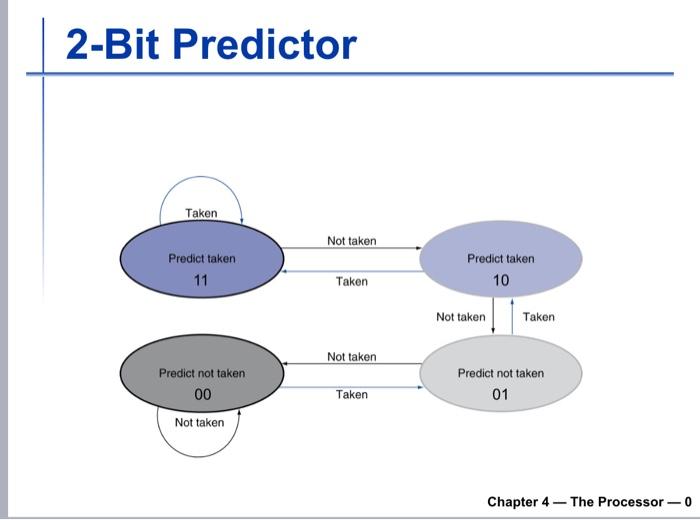 2-Bit Predictor

Taken

Predict taken
11

Not taken

Taken

Predict taken
10

Not taken

Taken

Predict not taken
00

Not taken

Taken

Predict not taken
01

Not taken

Chapter 4 — The Processor — 0